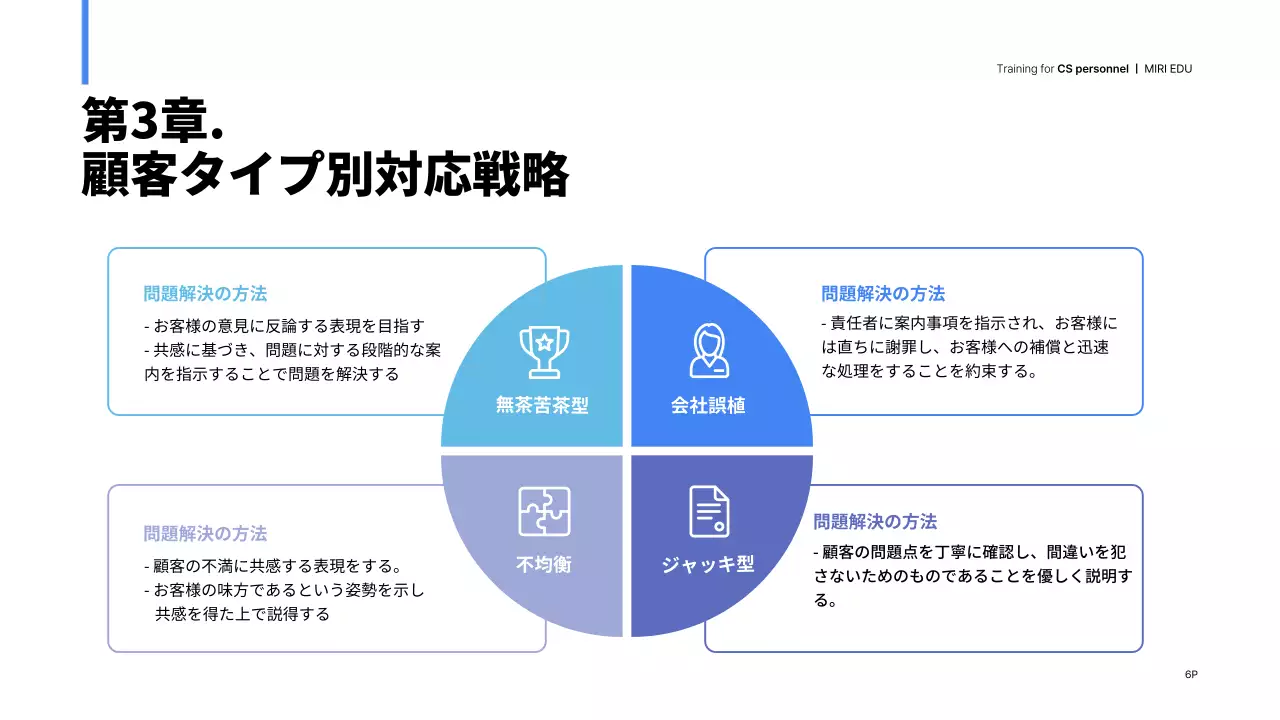 Training for CS personnel | MIRI EDU

第3章.
顧客タイプ別対応戦略

問題解決の方法
- お客様の意見に反論する表現を目指す
- 共感に基づき、問題に対する段階的な案内を指示することで問題を解決する

無茶苦茶型

会社誤植

問題解決の方法
- 責任者に案内事項を指示され、お客様には直ちに謝罪し、お客様への補償と迅速な処理をすることを約束する。

問題解決の方法
- 顧客の不満に共感する表現をする。
- お客様の味方であるという姿勢を示し共感を得た上で説得する

不均衡

ジャッキ型

問題解決の方法
- 顧客の問題点を丁寧に確認し、間違いを犯さないためのものであることを優しく説明する。

6P